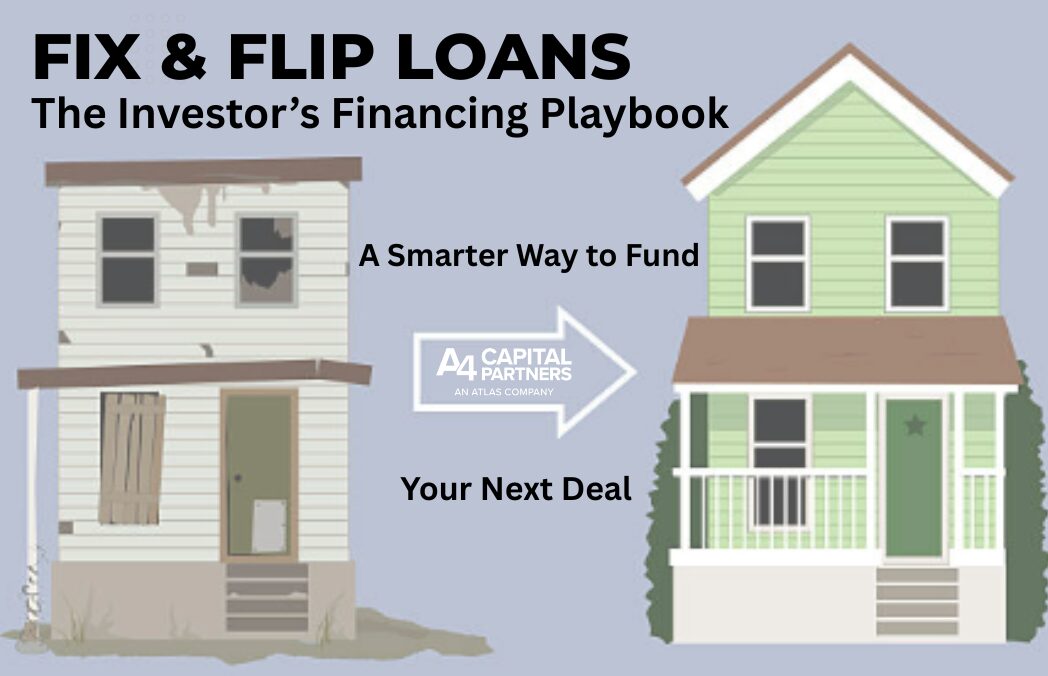 FIX & FLIP LOANS
The Investor's Financing Playbook

A Smarter Way to Fund

A4 CAPITAL PARTNERS
AN ATLAS COMPANY

Your Next Deal